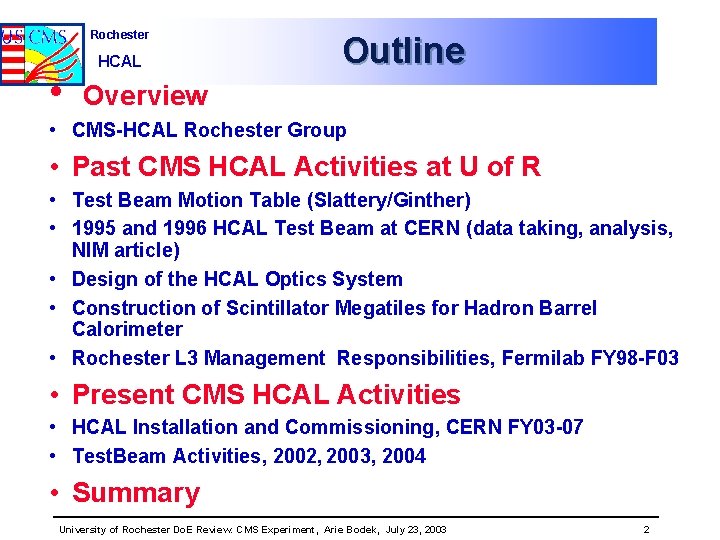 US CMS

Rochester

HCAL

Outline

• Overview
• CMS-HCAL Rochester Group
• Past CMS HCAL Activities at U of R
• Test Beam Motion Table (Slattery/Ginther)
• 1995 and 1996 HCAL Test Beam at CERN (data taking, analysis, NIM article)
• Design of the HCAL Optics System
• Construction of Scintillator Megatiles for Hadron Barrel Calorimeter
• Rochester L3 Management Responsibilities, Fermilab FY98-F03
• Present CMS HCAL Activities
• HCAL Installation and Commissioning, CERN FY03-07
• TestBeam Activities, 2002, 2003, 2004
• Summary

University of Rochester DoE Review: CMS Experiment, Arie Bodek, July 23, 2003

2